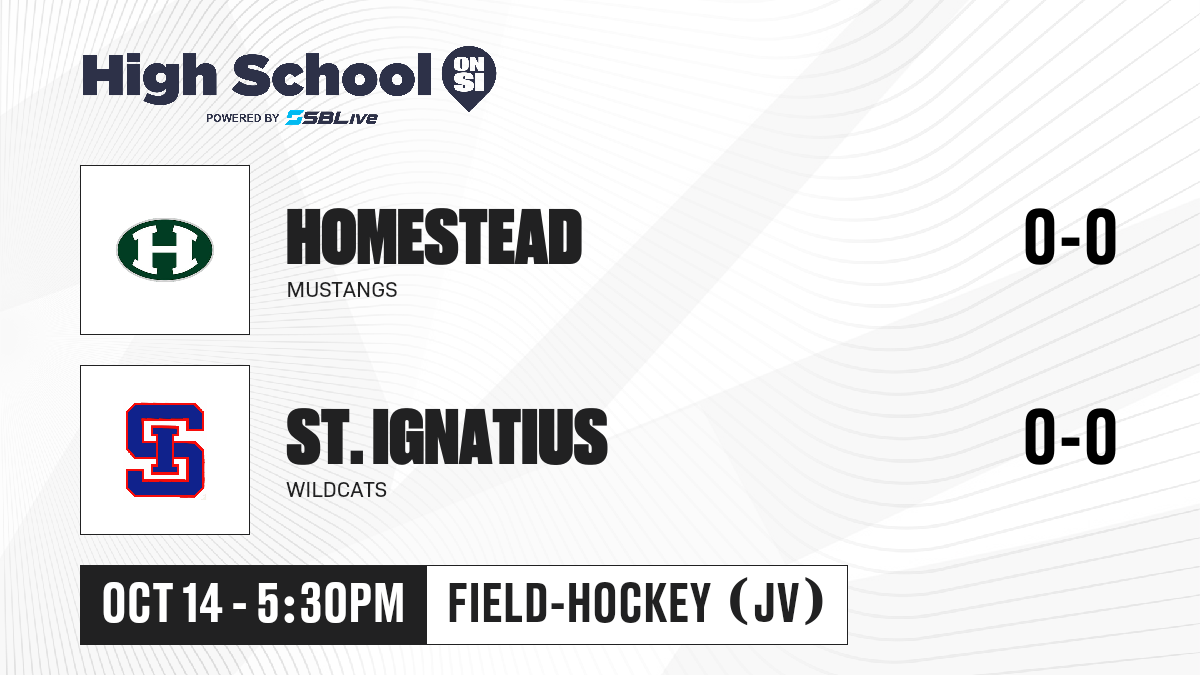 High School ON SI
POWERED BY SBLive

H
HOMESTEAD
MUSTANGS
0-0

SI
ST. IGNATIUS
WILDCATS
0-0

OCT 14 - 5:30PM
FIELD-HOCKEY (JV)